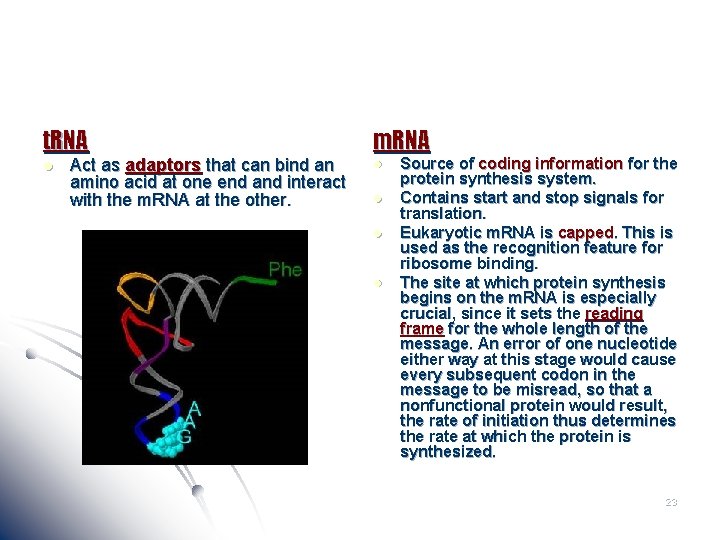 tRNA

• Act as adaptors that can bind an amino acid at one end and interact with the mRNA at the other.

Phe

A

A

G

mRNA

• Source of coding information for the protein synthesis system.
• Contains start and stop signals for translation.
• Eukaryotic mRNA is capped. This is used as the recognition feature for ribosome binding.
• The site at which protein synthesis begins on the mRNA is especially crucial, since it sets the reading frame for the whole length of the message. An error of one nucleotide either way at this stage would cause every subsequent codon in the message to be misread, so that a nonfunctional protein would result, the rate of initiation thus determines the rate at which the protein is synthesized.

23